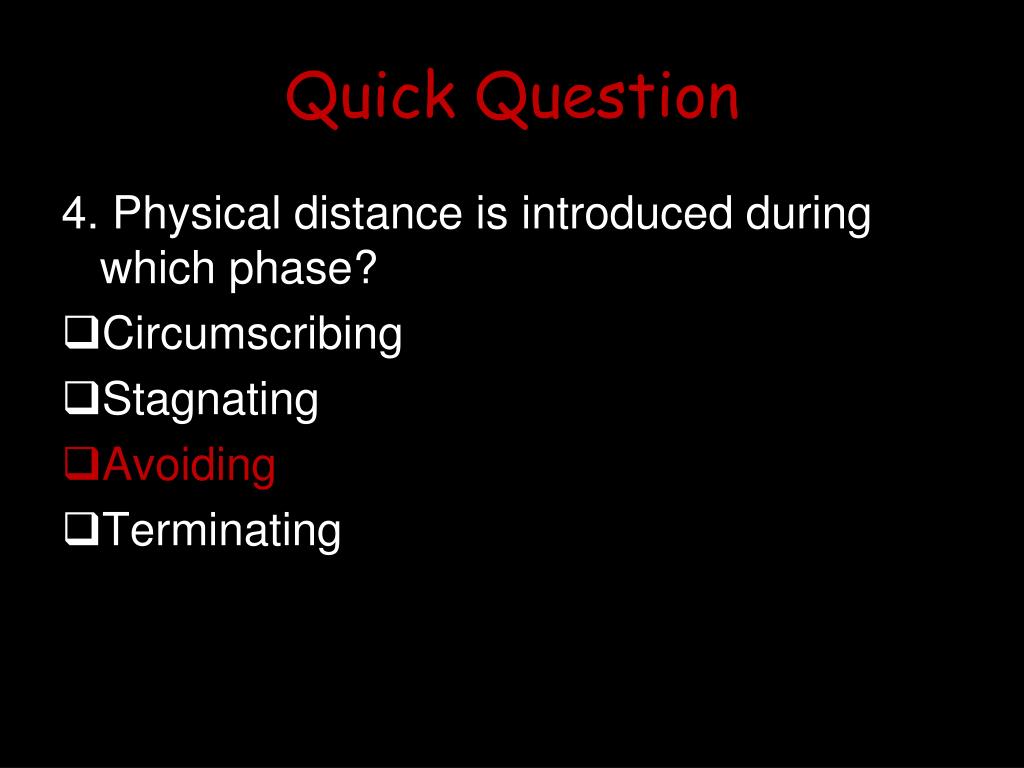 Quick Question

4. Physical distance is introduced during which phase?

❑Circumscribing
❑Stagnating
❑Avoiding
❑Terminating